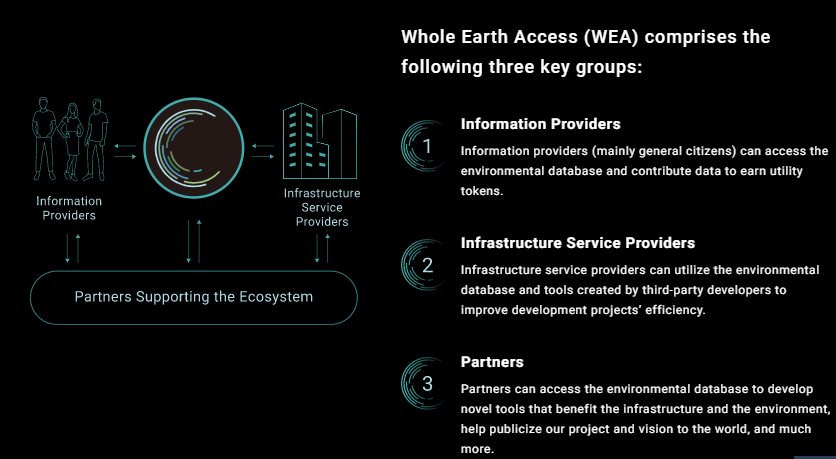 Information Providers

Infrastructure Service Providers

Partners Supporting the Ecosystem

Whole Earth Access (WEA) comprises the following three key groups:

1

Information Providers

Information providers (mainly general citizens) can access the environmental database and contribute data to earn utility tokens.

2

Infrastructure Service Providers

Infrastructure service providers can utilize the environmental database and tools created by third-party developers to improve development projects' efficiency.

3

Partners

Partners can access the environmental database to develop novel tools that benefit the infrastructure and the environment, help publicize our project and vision to the world, and much more.